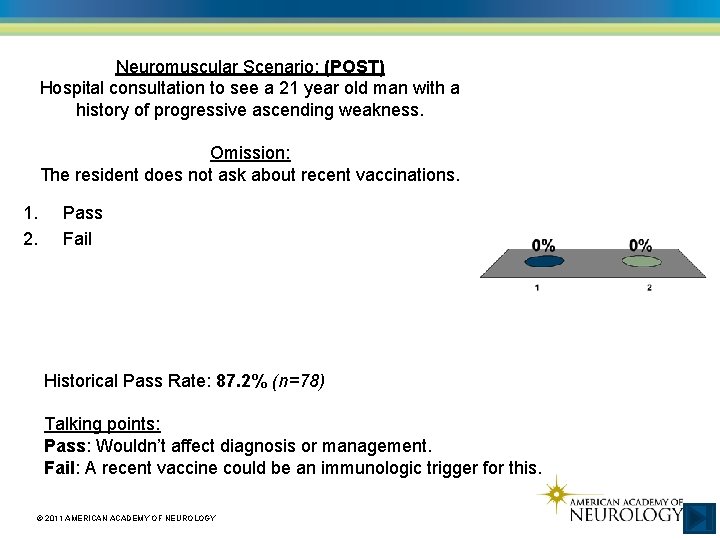 Neuromuscular Scenario: (POST)
Hospital consultation to see a 21 year old man with a history of progressive ascending weakness.

Omission:
The resident does not ask about recent vaccinations.

1. Pass
2. Fail

0%
0%
1
2

Historical Pass Rate: 87.2% (n=78)

Talking points:
Pass: Wouldn't affect diagnosis or management.
Fail: A recent vaccine could be an immunologic trigger for this.

© 2011 AMERICAN ACADEMY OF NEUROLOGY

AMERICAN ACADEMY OF NEUROLOGY